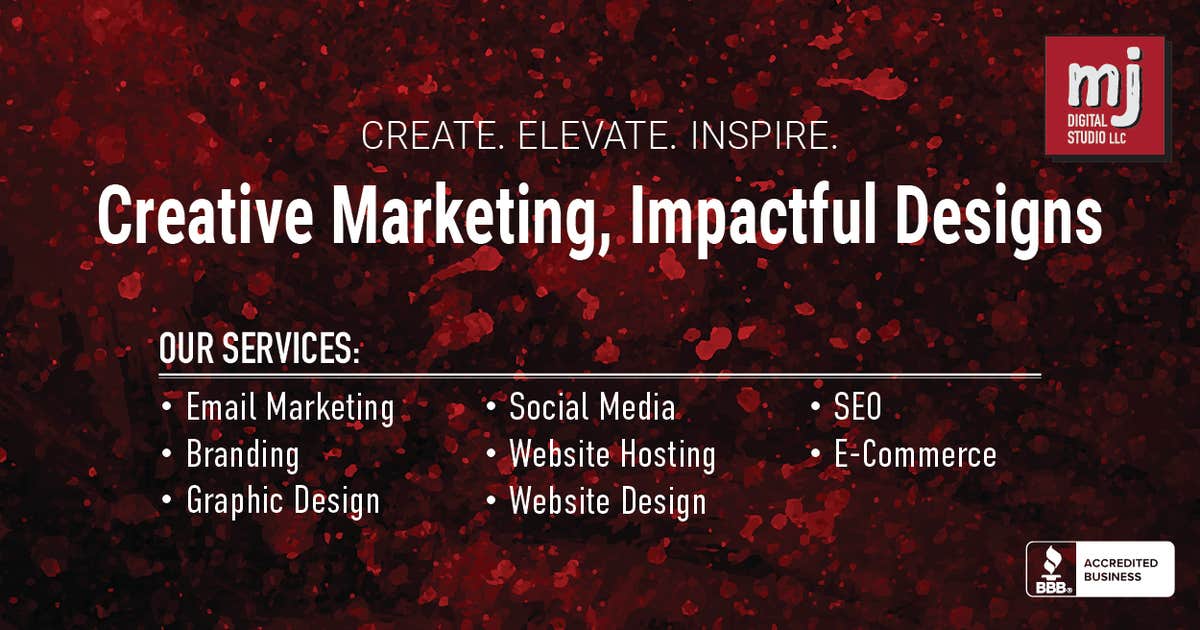 mj
DIGITAL STUDIO LLC

CREATE. ELEVATE. INSPIRE.

Creative Marketing, Impactful Designs

OUR SERVICES:

• Email Marketing
• Branding
• Graphic Design

• Social Media
• Website Hosting
• Website Design

• SEO
• E-Commerce

BBB ACCREDITED BUSINESS